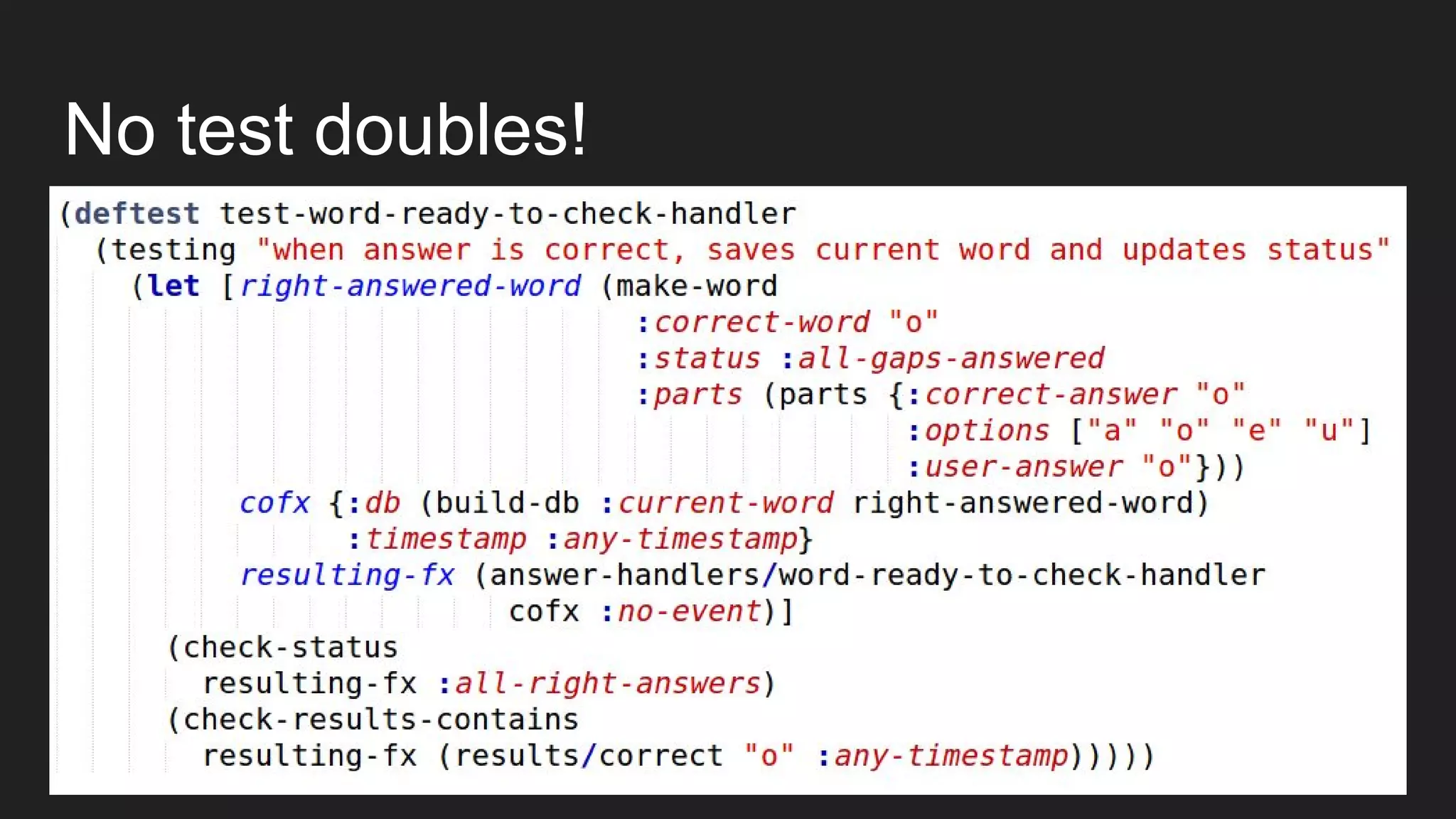 No test doubles!

(deftest test-word-ready-to-check-handler
  (testing "when answer is correct, saves current word and updates status"
    (let [right-answered-word (make-word
                                :correct-word "o"
                                :status :all-gaps-answered
                                :parts (parts {:correct-answer "o"
                                               :options ["a" "o" "e" "u"]
                                               :user-answer "o"}))
          cofx {:db (build-db :current-word right-answered-word)
                :timestamp :any-timestamp}
          resulting-fx (answer-handlers/word-ready-to-check-handler
                         cofx :no-event)]
      (check-status
        resulting-fx :all-right-answers)
      (check-results-contains
        resulting-fx (results/correct "o" :any-timestamp)))))